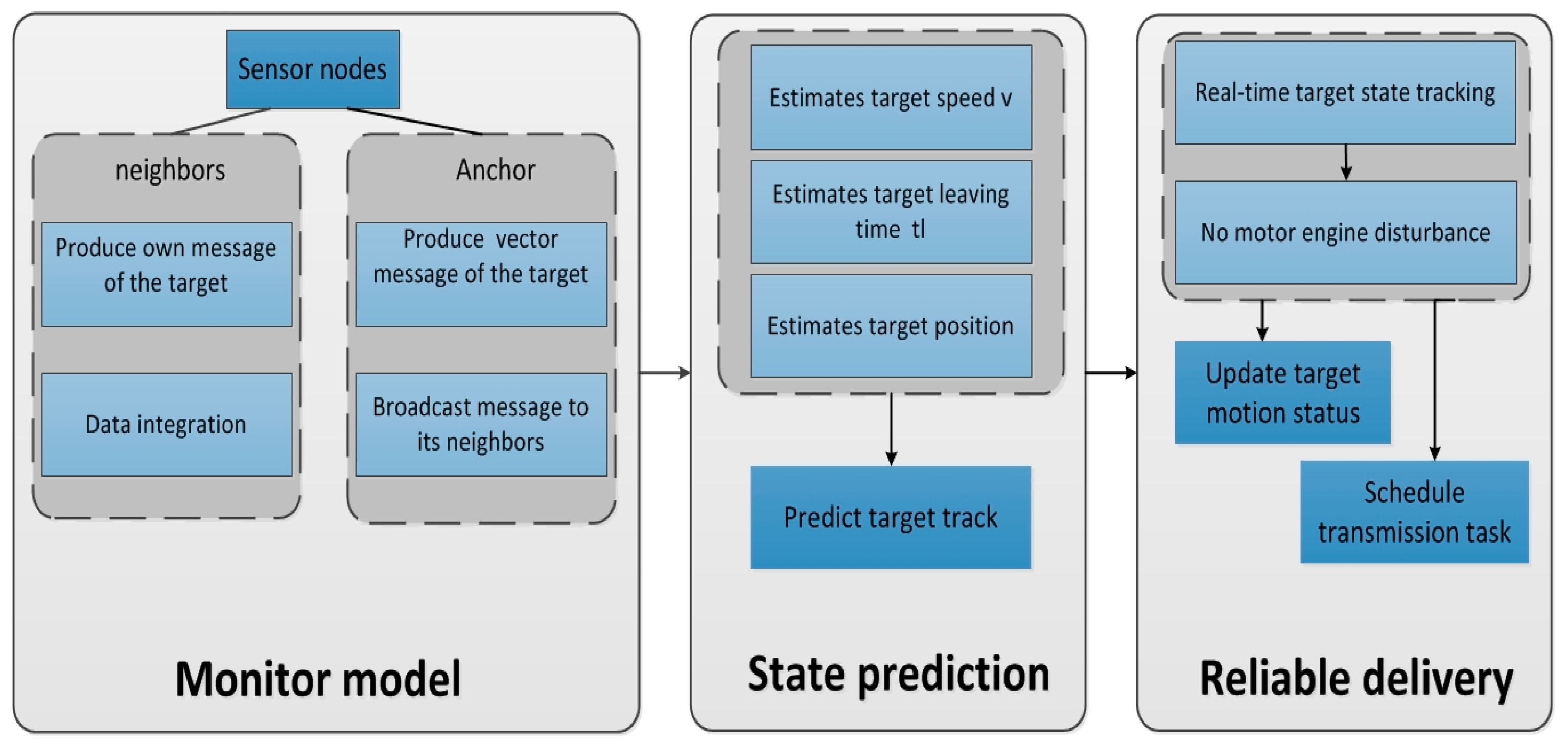 Sensor nodes

neighbors

Produce own message of the target

Data integration

Anchor

Produce vector message of the target

Broadcast message to its neighbors

Monitor model

Estimates target speed v

Estimates target leaving time tl

Estimates target position

Predict target track

State prediction

Real-time target state tracking

No motor engine disturbance

Update target motion status

Schedule transmission task

Reliable delivery